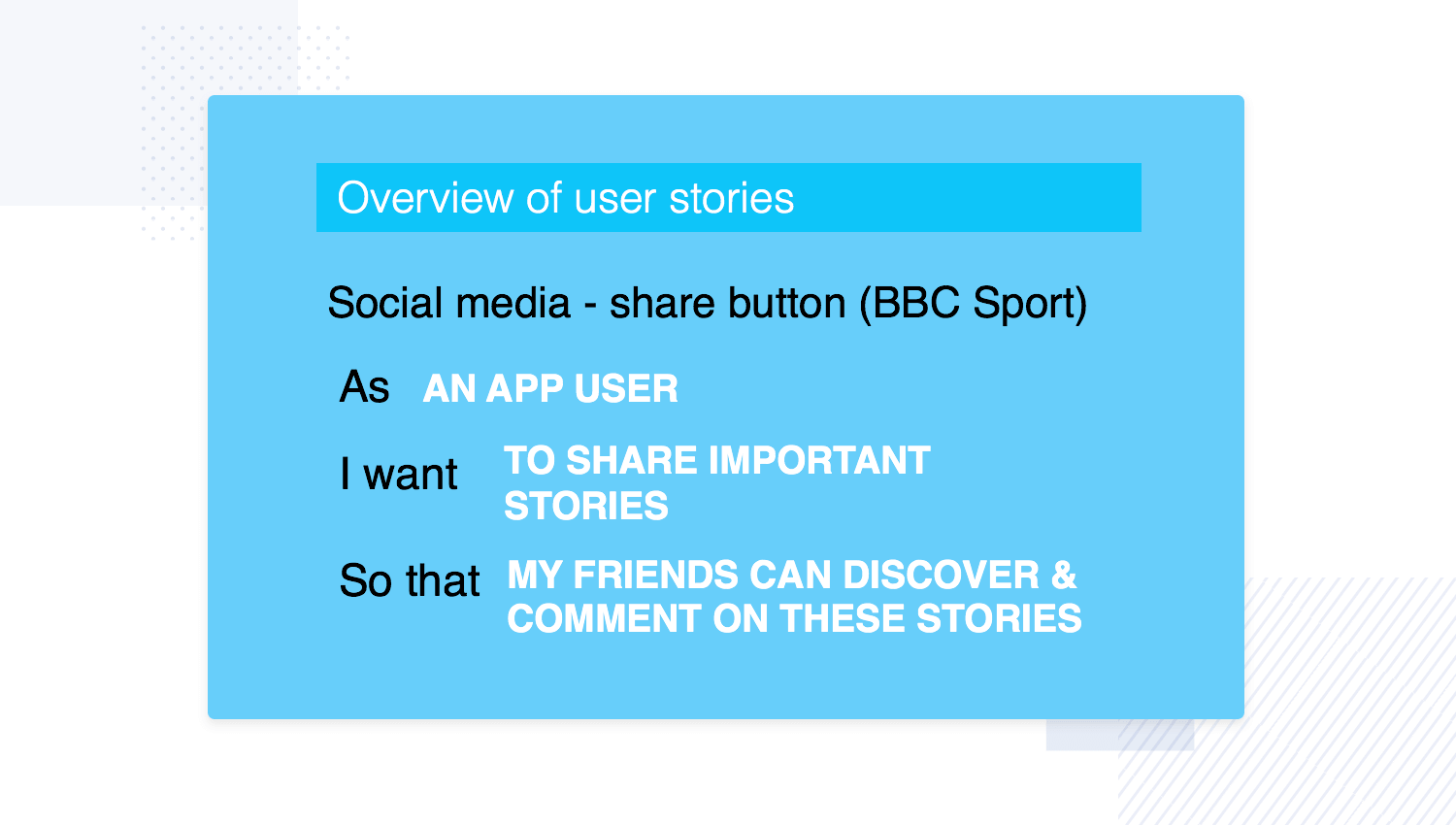 Overview of user stories

Social media - share button (BBC Sport)

As AN APP USER

I want TO SHARE IMPORTANT STORIES

So that MY FRIENDS CAN DISCOVER & COMMENT ON THESE STORIES